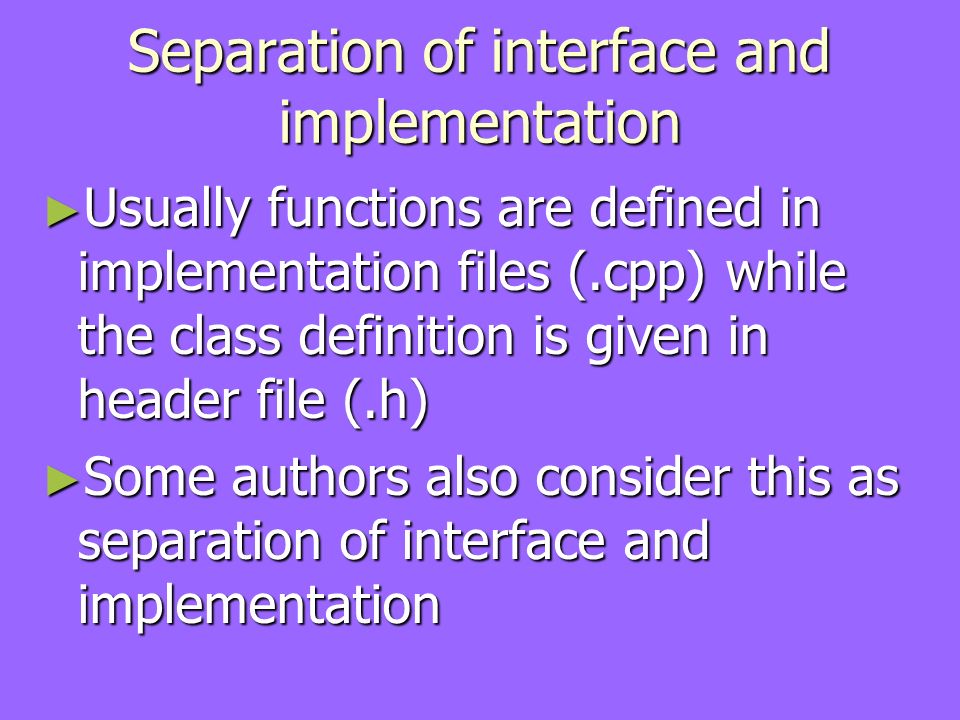 Separation of interface and implementation

►Usually functions are defined in implementation files (.cpp) while the class definition is given in header file (.h)

►Some authors also consider this as separation of interface and implementation